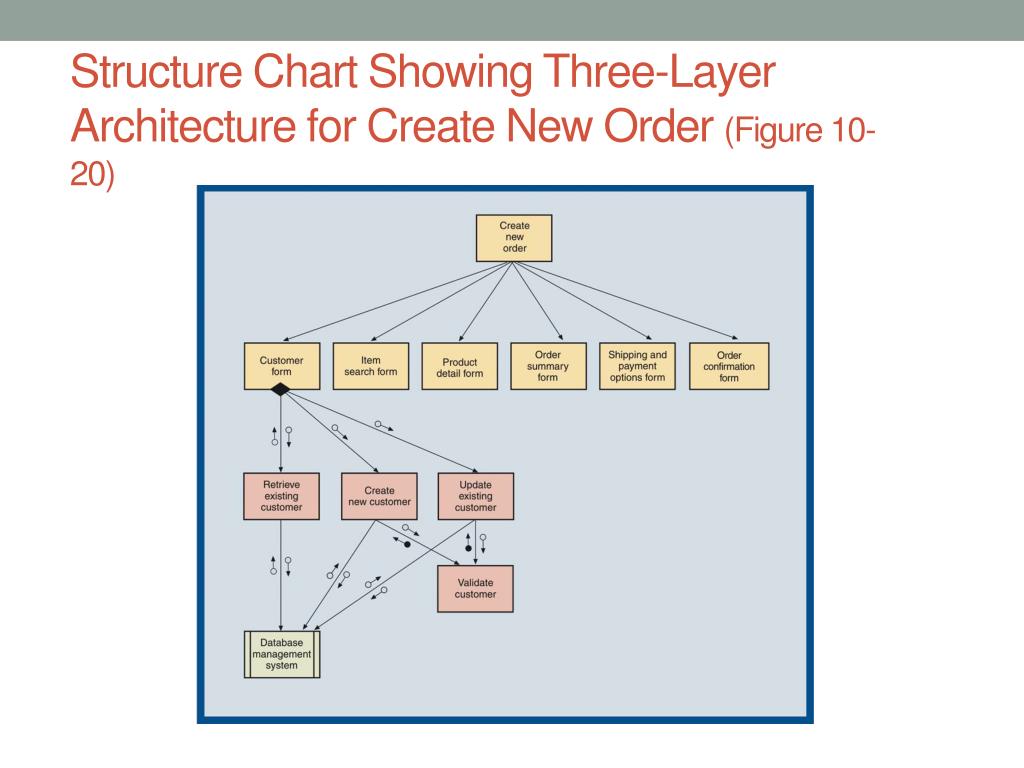 Structure Chart Showing Three-Layer Architecture for Create New Order (Figure 10-20)

Create new order

Customer form

Item search form

Product detail form

Order summary form

Shipping and payment options form

Order confirmation form

Retrieve existing customer

Create new customer

Update existing customer

Validate customer

Database management system